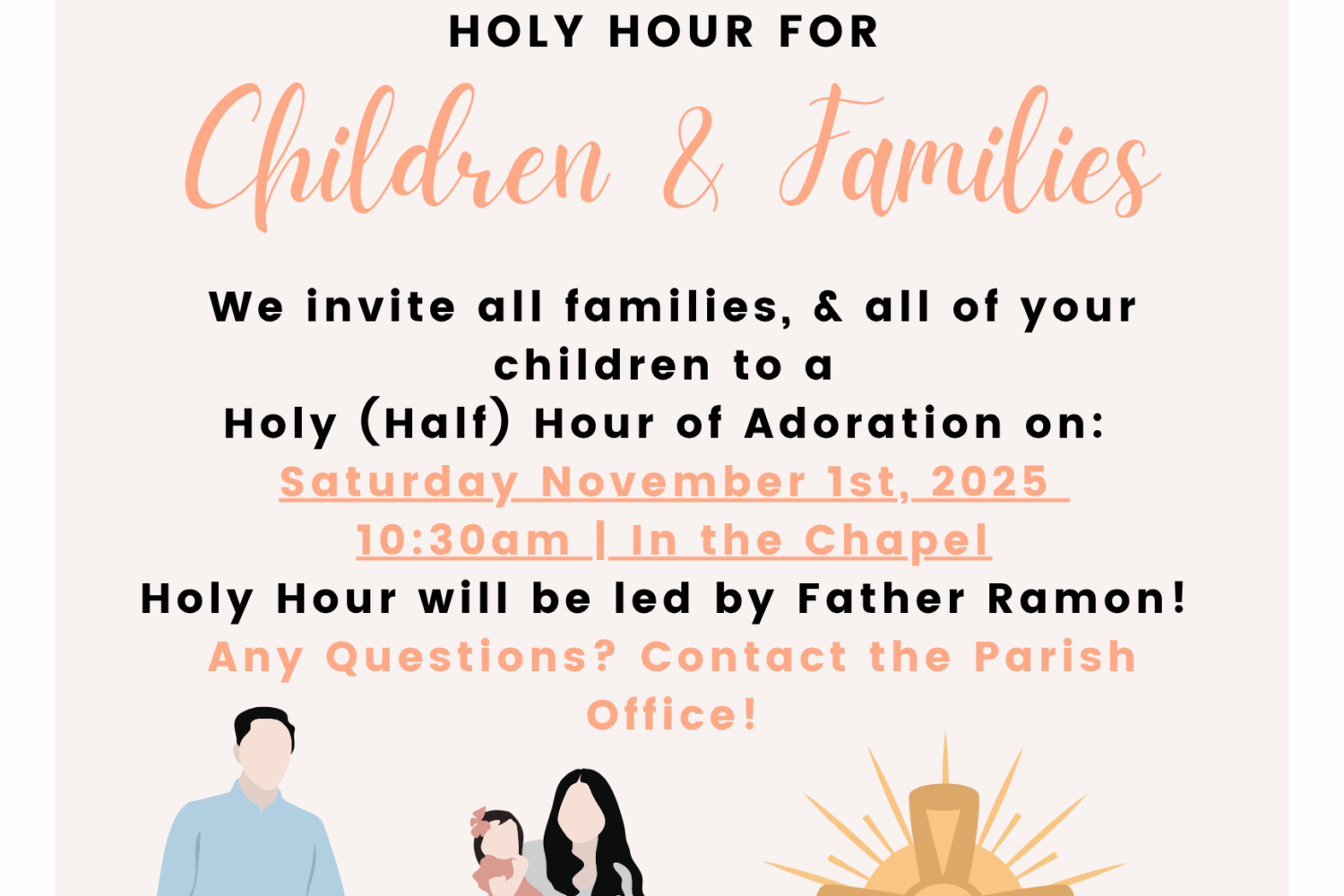 HOLY HOUR FOR

Children & Families

We invite all families, & all of your children to a Holy (Half) Hour of Adoration on:

Saturday November 1st, 2025

10:30am | In the Chapel

Holy Hour will be led by Father Ramon!

Any Questions? Contact the Parish Office!